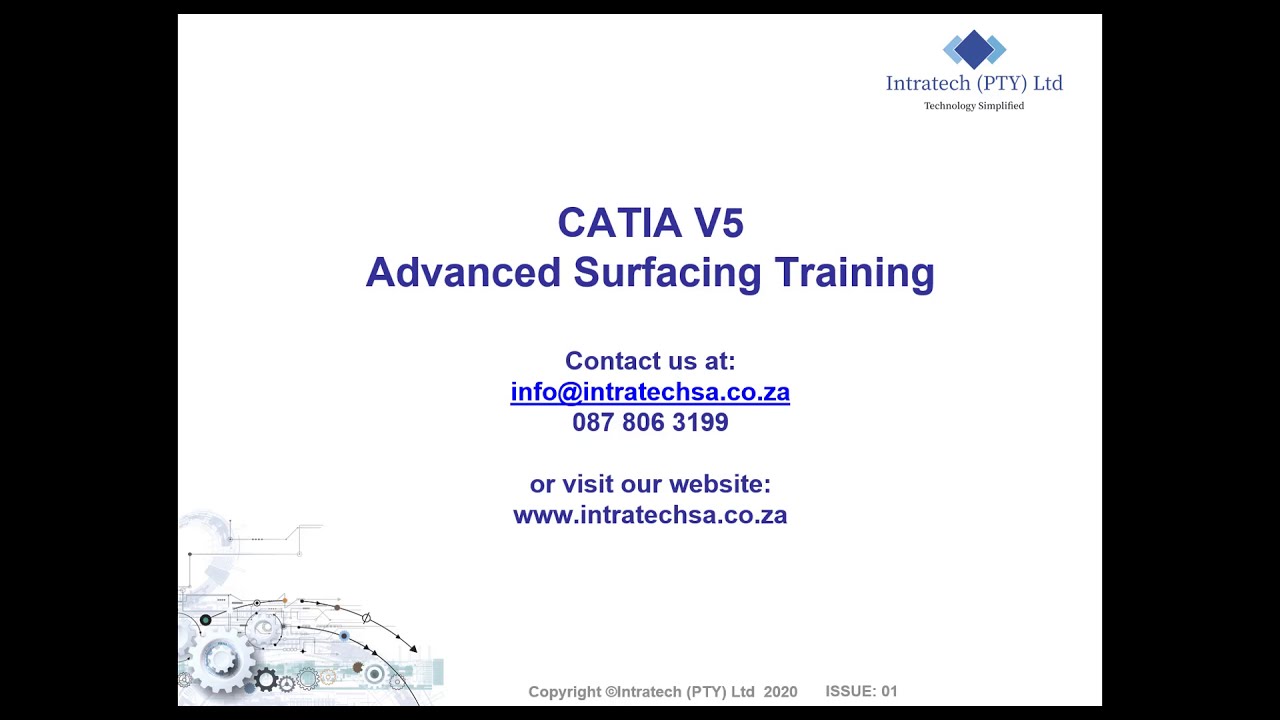 Intratech (PTY) Ltd
Technology Simplified

CATIA V5
Advanced Surfacing Training

Contact us at:
info@intratechsa.co.za
087 806 3199

or visit our website:
www.intratechsa.co.za

Copyright ©Intratech (PTY) Ltd 2020 ISSUE: 01